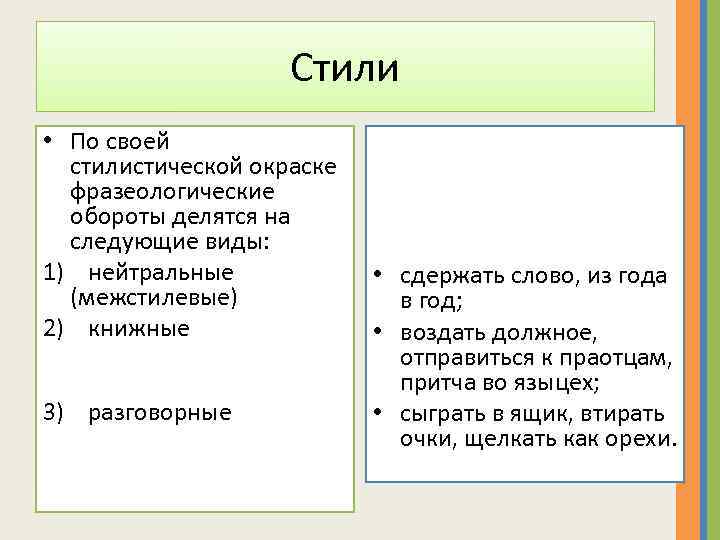 Стили

• По своей стилистической окраске фразеологические обороты делятся на следующие виды:
1) нейтральные (межстилевые)
2) книжные
3) разговорные

• сдержать слово, из года в год;
• воздать должное, отправиться к праотцам, притча во языцех;
• сыграть в ящик, втирать очки, щелкать как орехи.